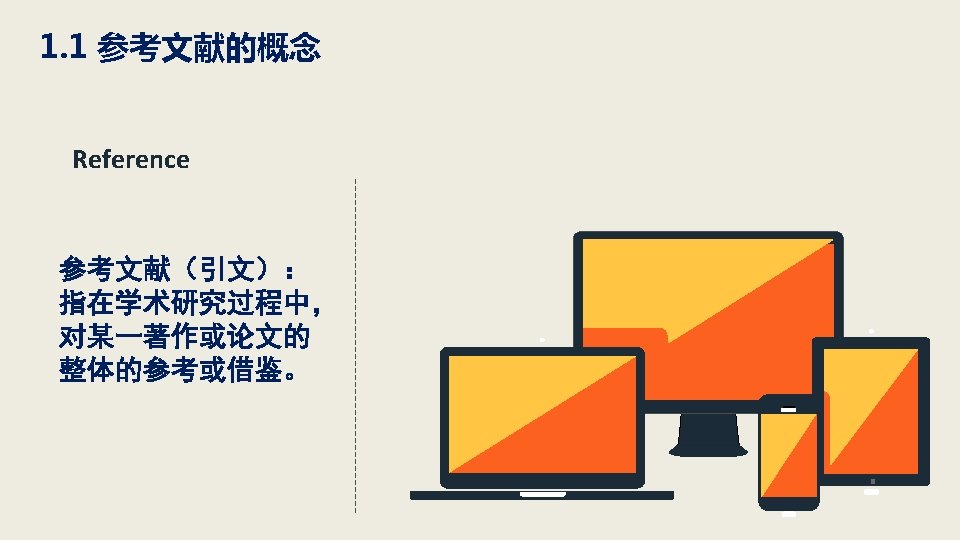 1.1 参考文献的概念

Reference

参考文献（引文）：指在学术研究过程中，对某一著作或论文的整体的参考或借鉴。